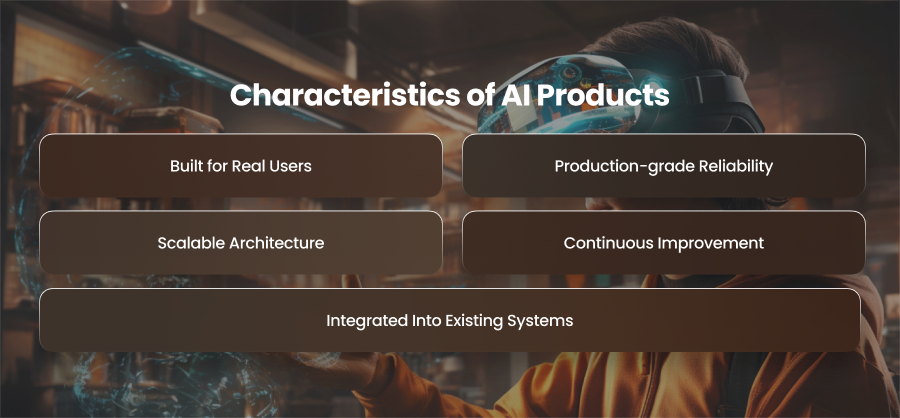 Characteristics of AI Products

Built for Real Users

Production-grade Reliability

Scalable Architecture

Continuous Improvement

Integrated Into Existing Systems